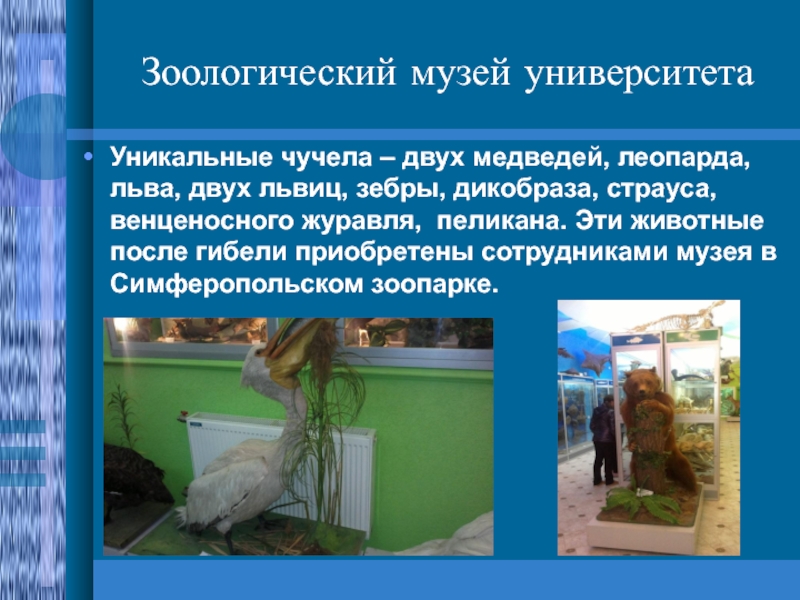 Зоологический музей университета

• Уникальные чучела – двух медведей, леопарда, льва, двух львиц, зебры, дикобраза, страуса, венценосного журавля, пеликана. Эти животные после гибели приобретены сотрудниками музея в Симферопольском зоопарке.